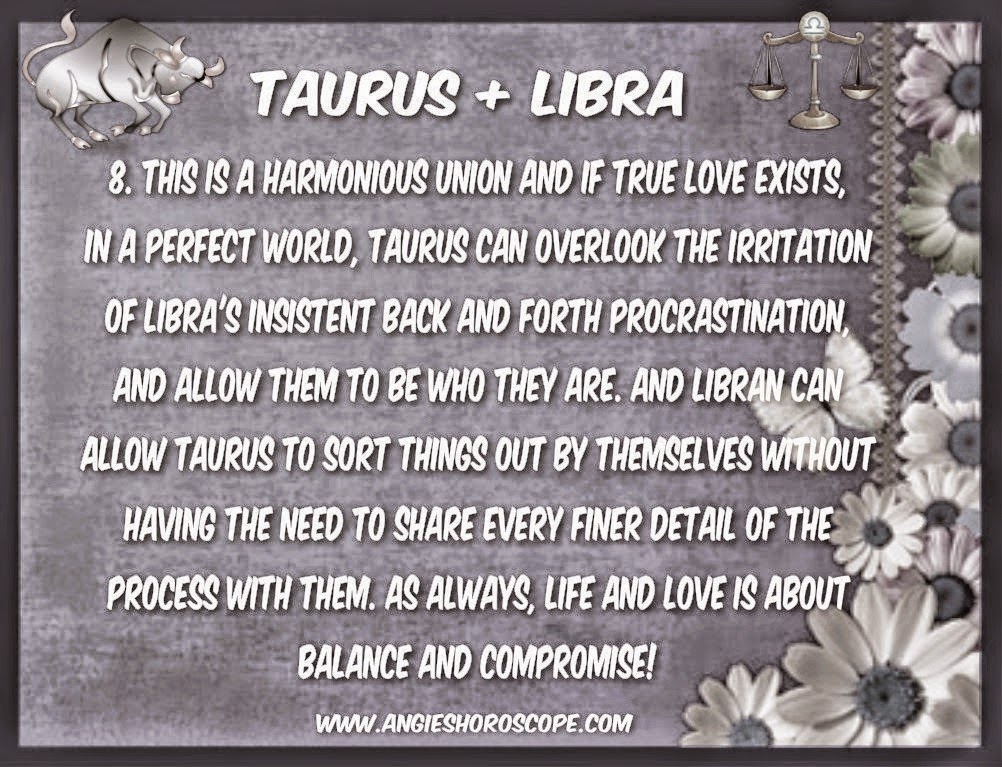 TAURUS + LIBRA

8. THIS IS A HARMONIOUS UNION AND IF TRUE LOVE EXISTS, IN A PERFECT WORLD, TAURUS CAN OVERLOOK THE IRRITATION OF LIBRA'S INSISTENT BACK AND FORTH PROCRASTINATION, AND ALLOW THEM TO BE WHO THEY ARE. AND LIBRAN CAN ALLOW TAURUS TO SORT THINGS OUT BY THEMSELVES WITHOUT HAVING THE NEED TO SHARE EVERY FINER DETAIL OF THE PROCESS WITH THEM. AS ALWAYS, LIFE AND LOVE IS ABOUT BALANCE AND COMPROMISE!

WWW.ANGIESHOROSCOPE.COM